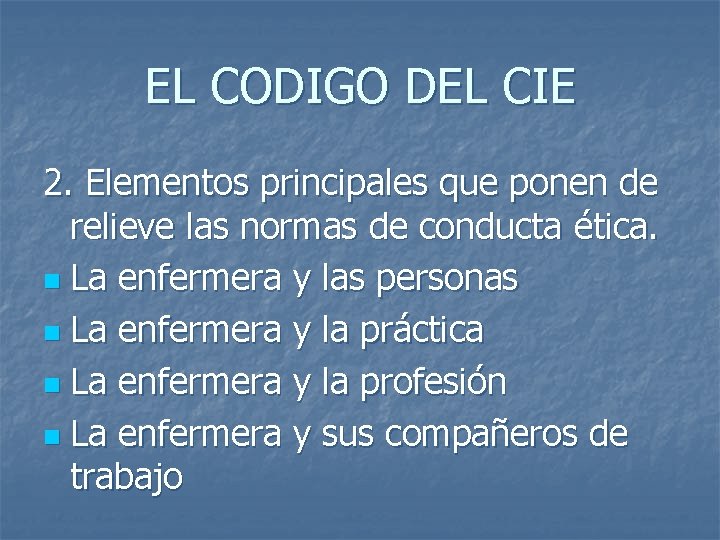 EL CODIGO DEL CIE

2. Elementos principales que ponen de relieve las normas de conducta ética.

- La enfermera y las personas
- La enfermera y la práctica
- La enfermera y la profesión
- La enfermera y sus compañeros de trabajo